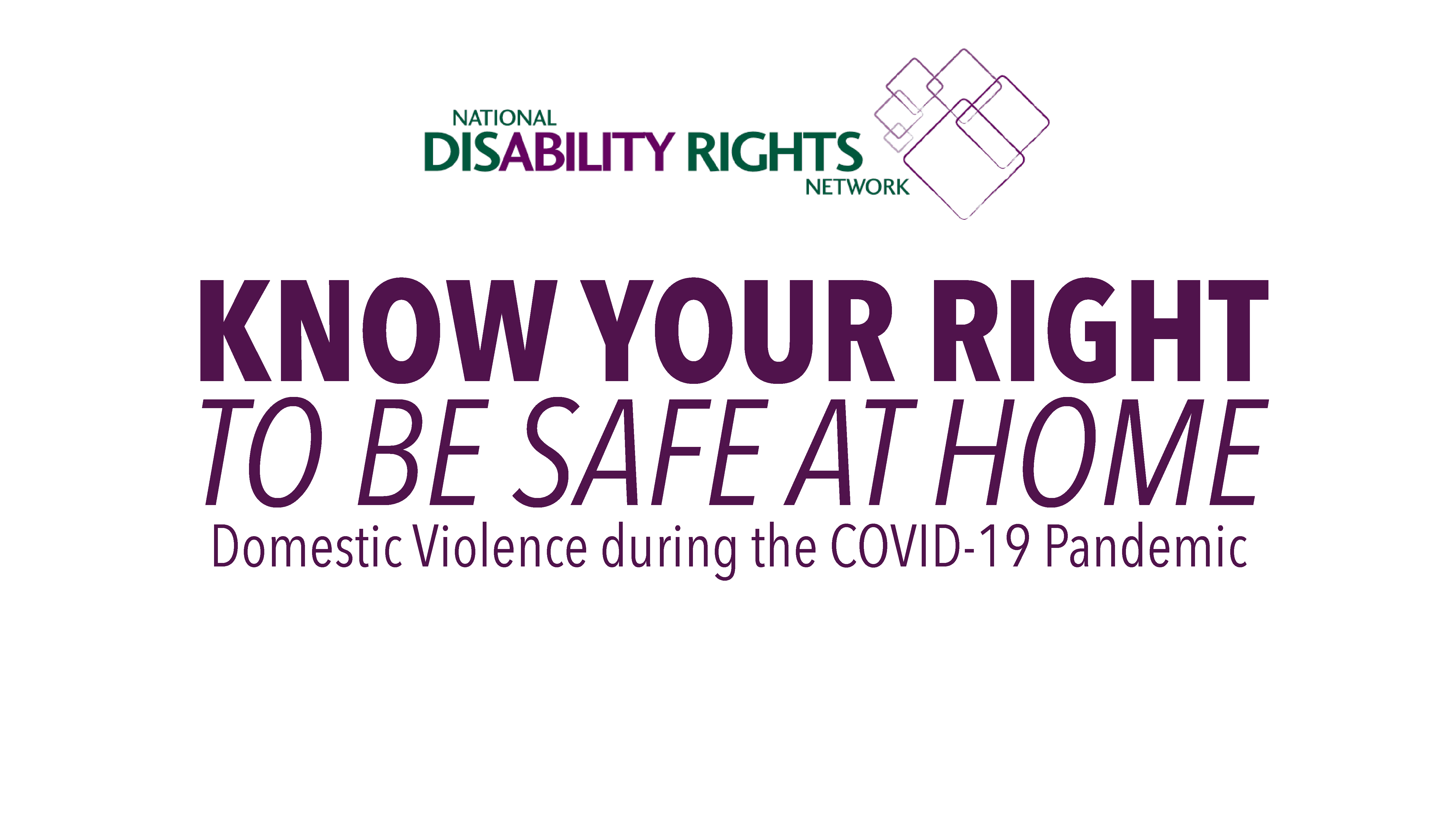 NATIONAL
DISABILITY RIGHTS
NETWORK

KNOW YOUR RIGHT
TO BE SAFE AT HOME
Domestic Violence during the COVID-19 Pandemic